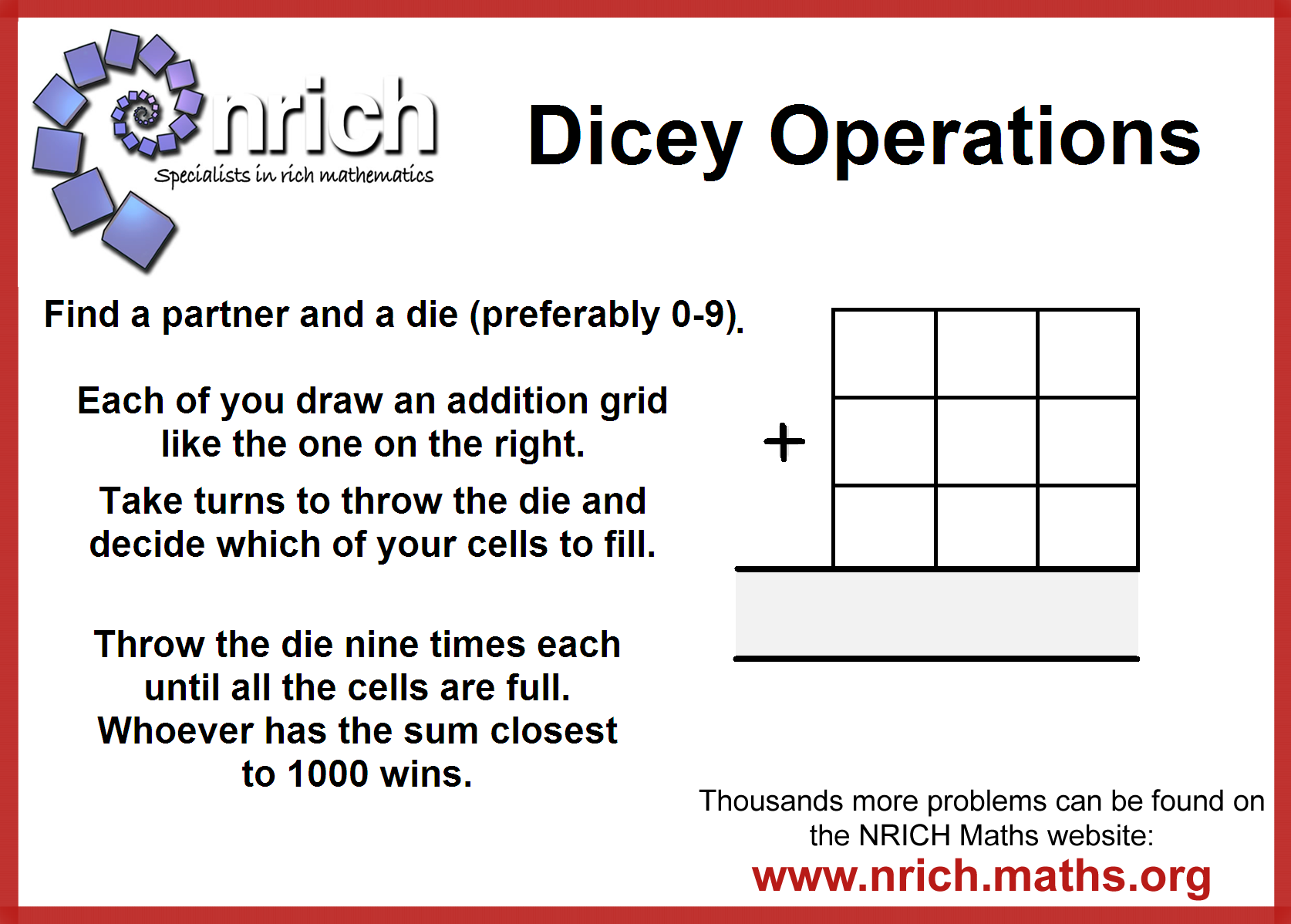 nrich
Specialists in rich mathematics

Dicey Operations

Find a partner and a die (preferably 0-9).

Each of you draw an addition grid like the one on the right.

Take turns to throw the die and decide which of your cells to fill.

Throw the die nine times each until all the cells are full. Whoever has the sum closest to 1000 wins.

+

Thousands more problems can be found on the NRICH Maths website:
www.nrich.maths.org